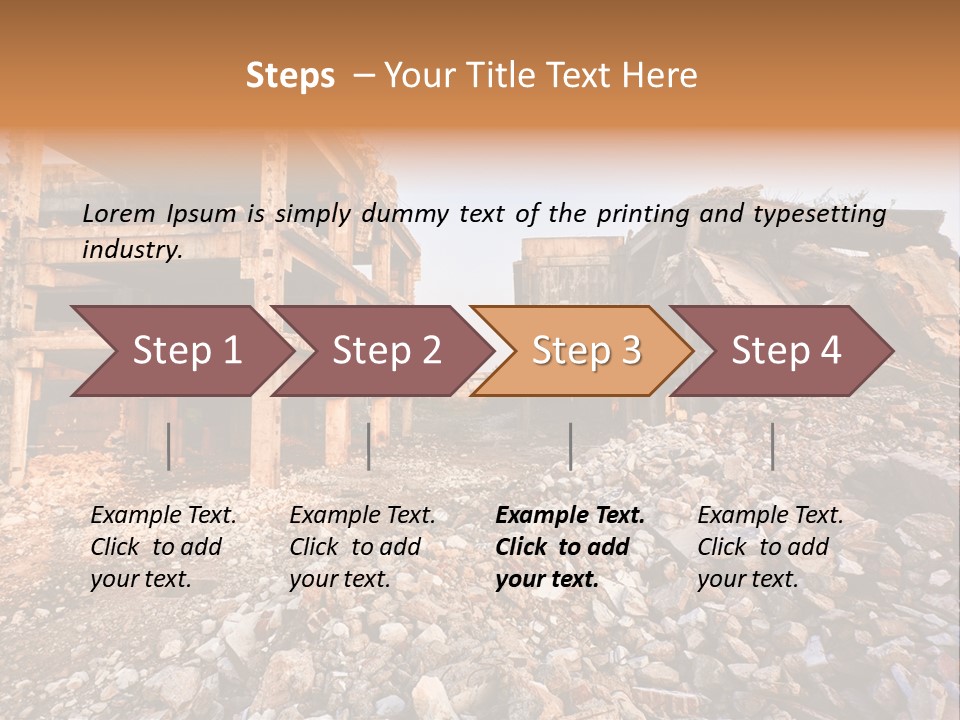 Steps – Your Title Text Here

Lorem Ipsum is simply dummy text of the printing and typesetting industry.

Step 1

Step 2

Step 3

Step 4

Example Text. Click to add your text.

Example Text. Click to add your text.

Example Text. Click to add your text.

Example Text. Click to add your text.